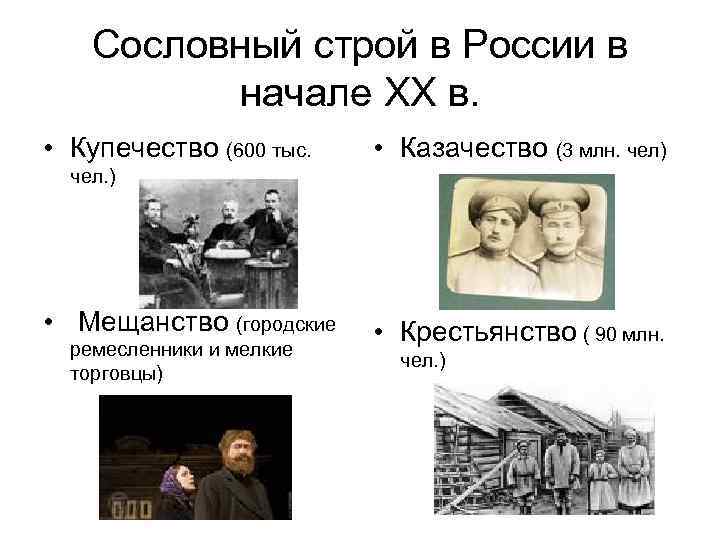 Сословный строй в России в начале XX в.

• Купечество (600 тыс. чел.)

• Мещанство (городские ремесленники и мелкие торговцы)

• Казачество (3 млн. чел)

• Крестьянство ( 90 млн. чел.)